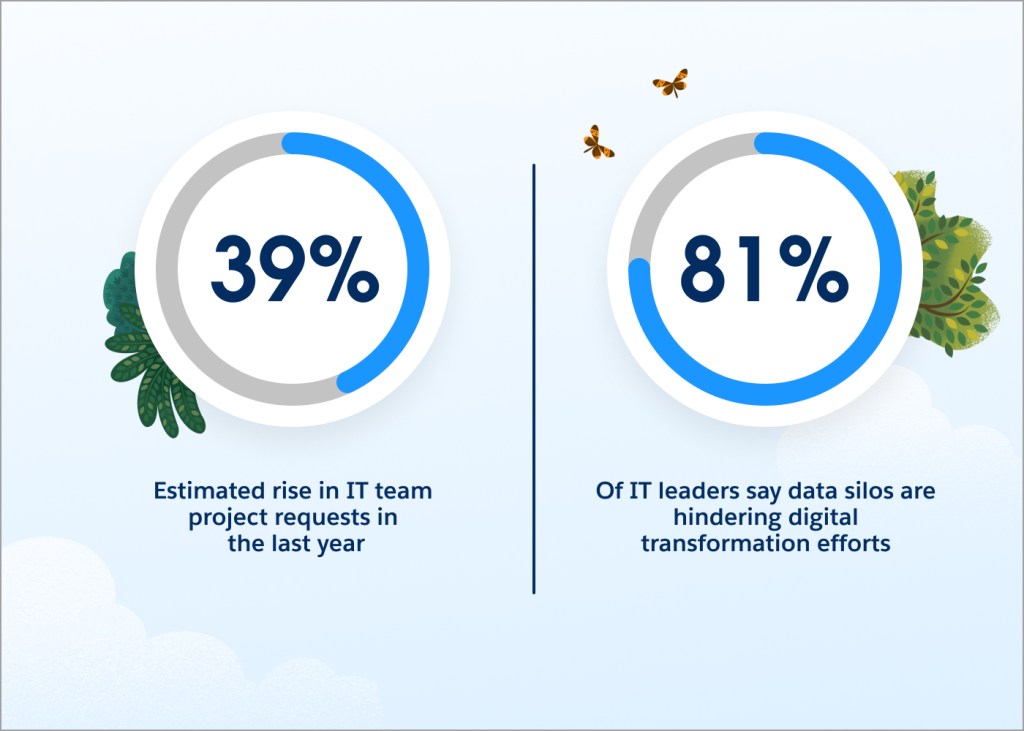 39%

Estimated rise in IT team project requests in the last year

81%

Of IT leaders say data silos are hindering digital transformation efforts